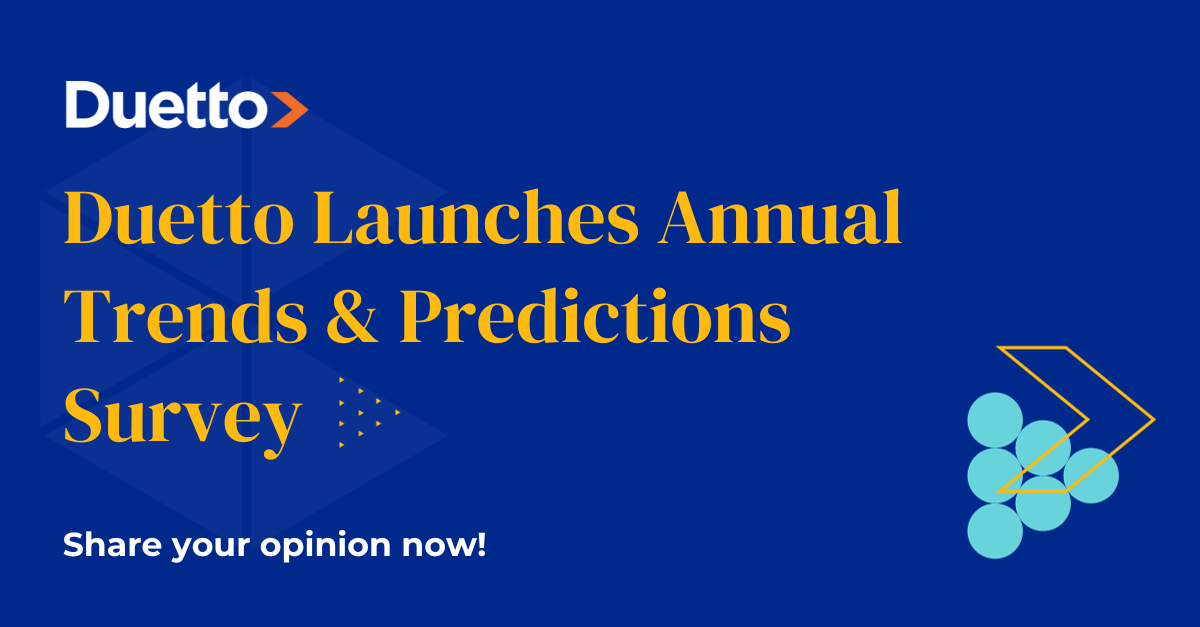 Duetto

Duetto Launches Annual Trends & Predictions Survey

Share your opinion now!